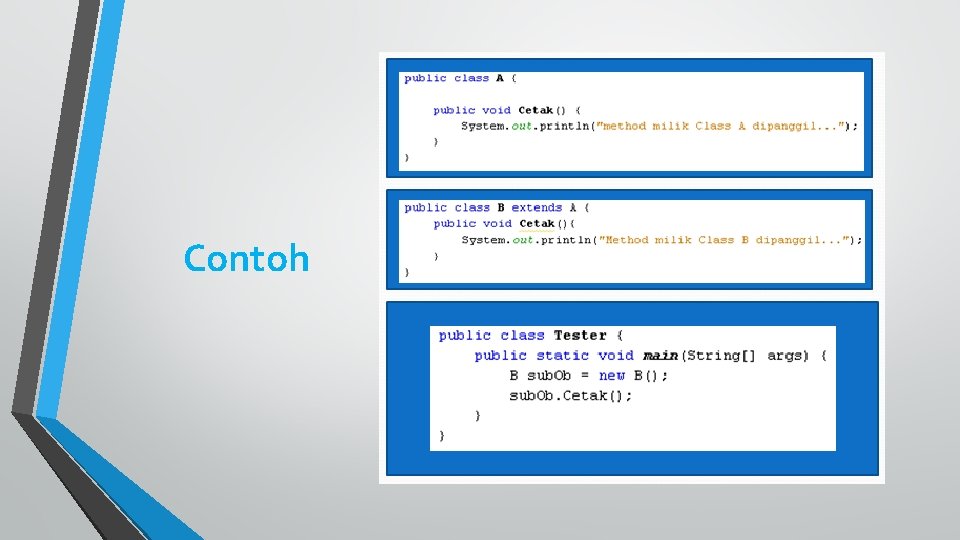 Contoh

public class A {

    public void Cetak() {
        System.out.println("method milik Class A dipanggil...");
    }
}

public class B extends A {
    public void Cetak(){
        System.out.println("Method milik Class B dipanggil...");
    }
}

public class Tester {
    public static void main(String[] args) {
        B subOb = new B();
        subOb.Cetak();
    }
}